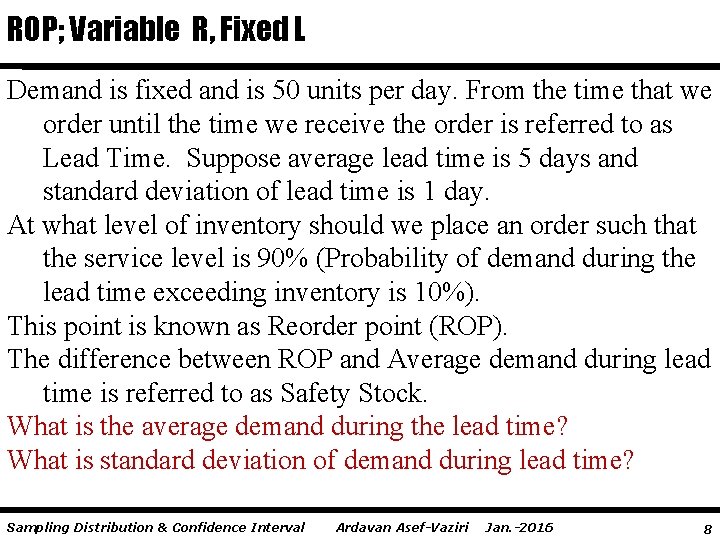 ROP; Variable R, Fixed L

Demand is fixed and is 50 units per day. From the time that we order until the time we receive the order is referred to as Lead Time. Suppose average lead time is 5 days and standard deviation of lead time is 1 day.

At what level of inventory should we place an order such that the service level is 90% (Probability of demand during the lead time exceeding inventory is 10%).

This point is known as Reorder point (ROP).

The difference between ROP and Average demand during lead time is referred to as Safety Stock.

What is the average demand during the lead time?

What is standard deviation of demand during lead time?

Sampling Distribution & Confidence Interval Ardavan Asef-Vaziri Jan.-2016 8